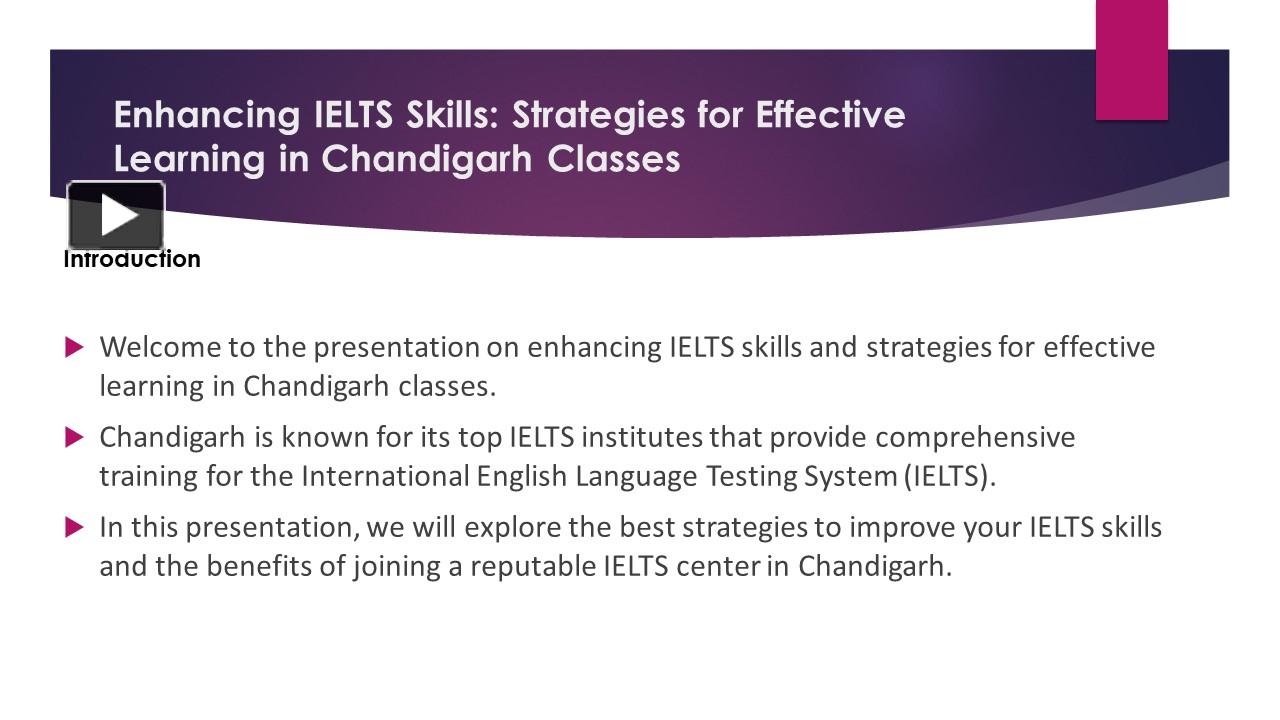 Enhancing IELTS Skills: Strategies for Effective Learning in Chandigarh Classes

Introduction

Welcome to the presentation on enhancing IELTS skills and strategies for effective learning in Chandigarh classes.

Chandigarh is known for its top IELTS institutes that provide comprehensive training for the International English Language Testing System (IELTS).

In this presentation, we will explore the best strategies to improve your IELTS skills and the benefits of joining a reputable IELTS center in Chandigarh.